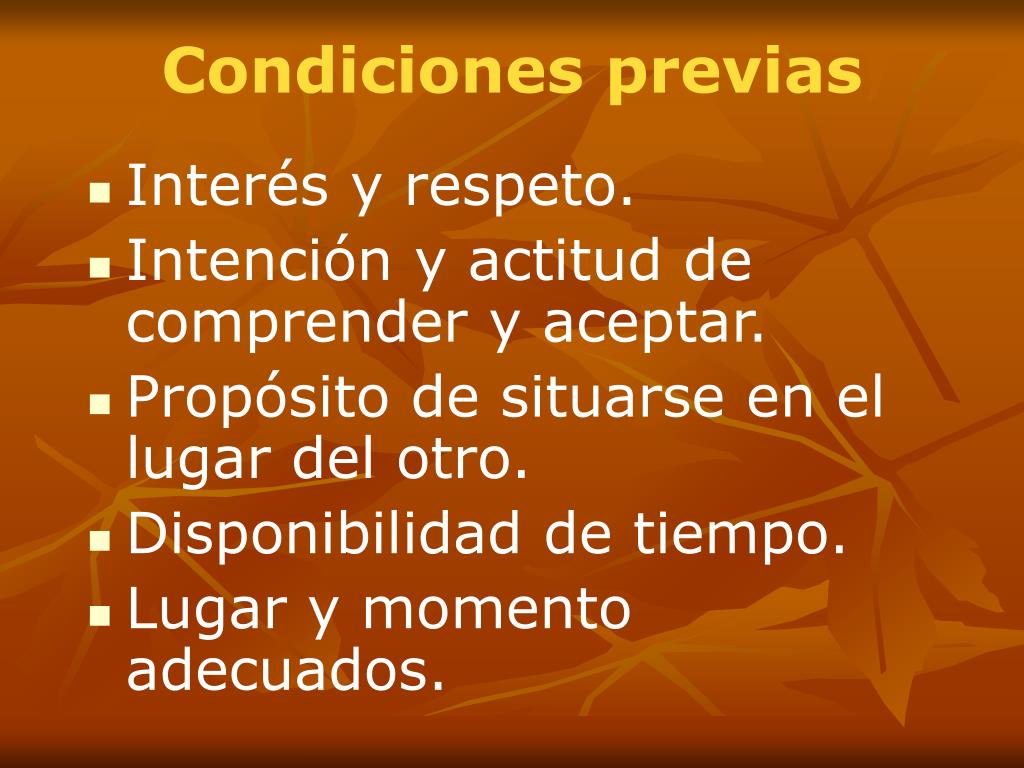 Condiciones previas

- Interés y respeto.
- Intención y actitud de comprender y aceptar.
- Propósito de situarse en el lugar del otro.
- Disponibilidad de tiempo.
- Lugar y momento adecuados.